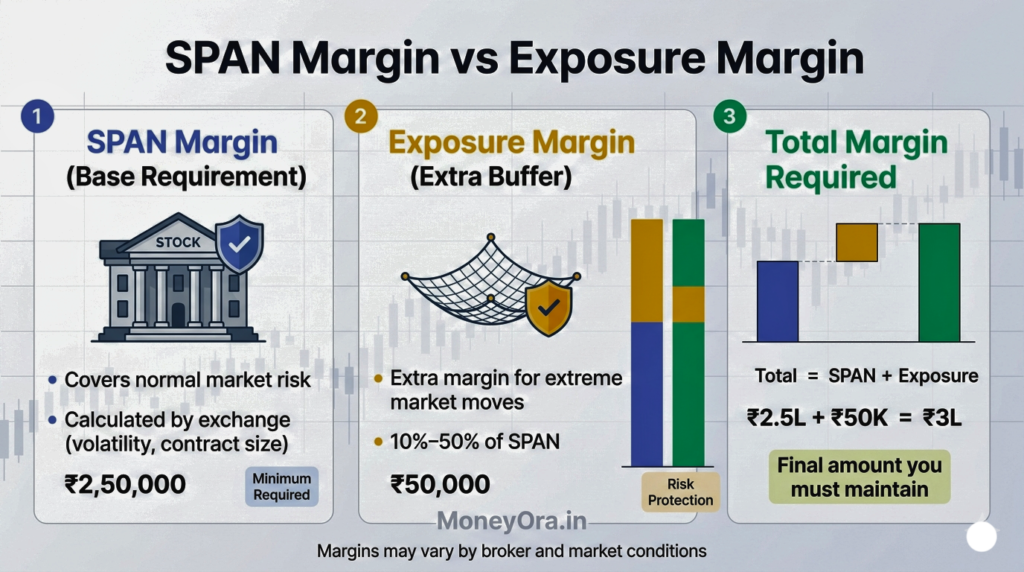 SPAN Margin vs Exposure Margin

1
SPAN Margin
(Base Requirement)

STOCK

• Covers normal market risk
• Calculated by exchange (volatility, contract size)

₹2,50,000

Minimum Required

2
Exposure Margin
(Extra Buffer)

• Extra margin for extreme market moves
• 10%–50% of SPAN

₹50,000

Risk Protection

3
Total Margin Required

Total = SPAN + Exposure

₹2.5L + ₹50K = ₹3L

Final amount you must maintain

MoneyOra.in

Margins may vary by broker and market conditions